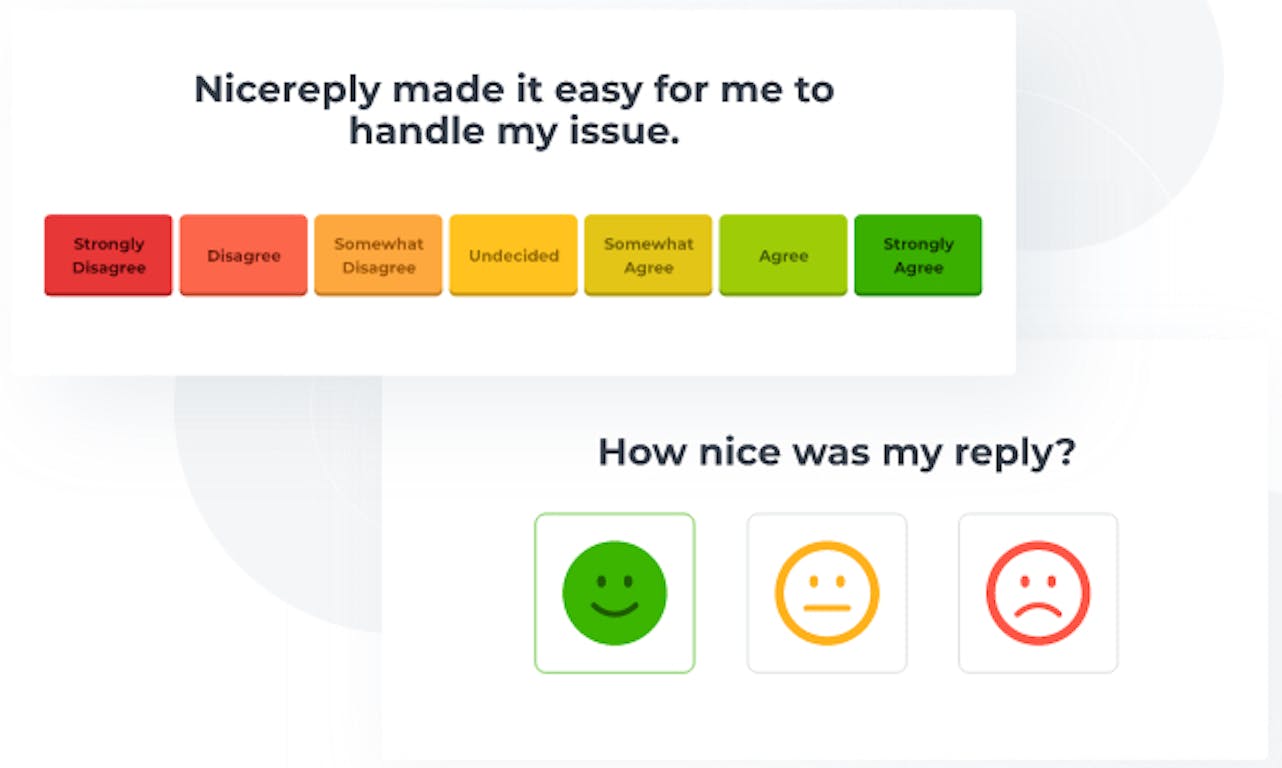 Nicereply made it easy for me to handle my issue.

Strongly Disagree

Disagree

Somewhat Disagree

Undecided

Somewhat Agree

Agree

Strongly Agree

How nice was my reply?